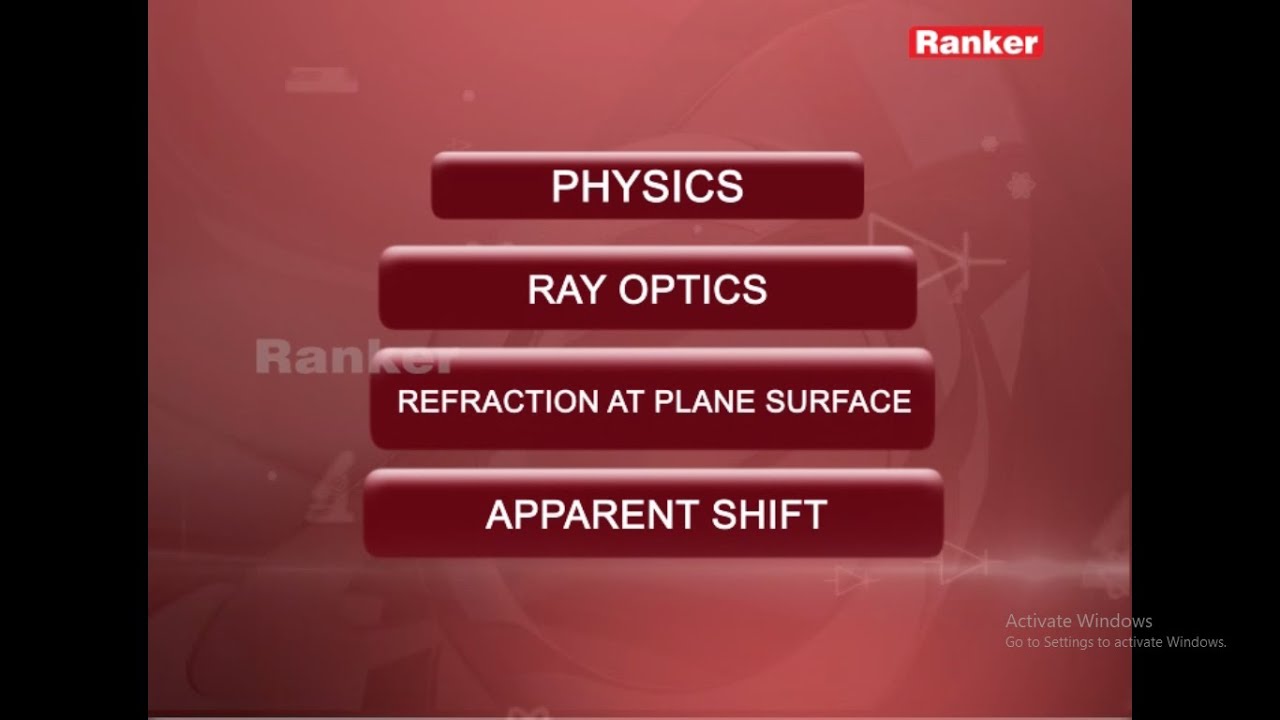 Ranker

PHYSICS

RAY OPTICS

Ranker

REFRACTION AT PLANE SURFACE

APPARENT SHIFT

Activate Windows
Go to Settings to activate Windows.